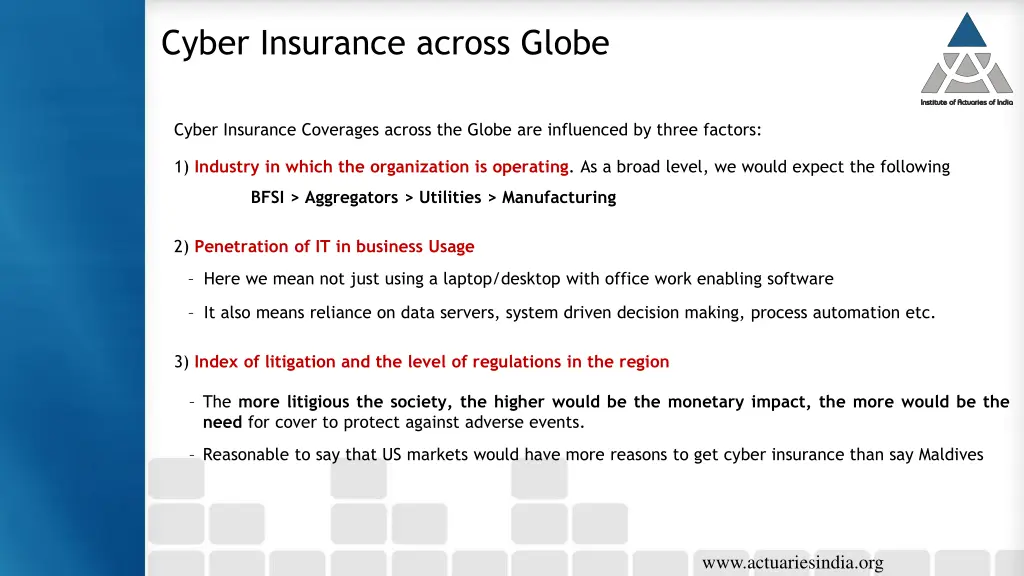 Cyber Insurance across Globe

Institute of Actuaries of India

Cyber Insurance Coverages across the Globe are influenced by three factors:

1) Industry in which the organization is operating. As a broad level, we would expect the following

BFSI > Aggregators > Utilities > Manufacturing

2) Penetration of IT in business Usage

– Here we mean not just using a laptop/desktop with office work enabling software

– It also means reliance on data servers, system driven decision making, process automation etc.

3) Index of litigation and the level of regulations in the region

– The more litigious the society, the higher would be the monetary impact, the more would be the need for cover to protect against adverse events.

– Reasonable to say that US markets would have more reasons to get cyber insurance than say Maldives

www.actuariesindia.org